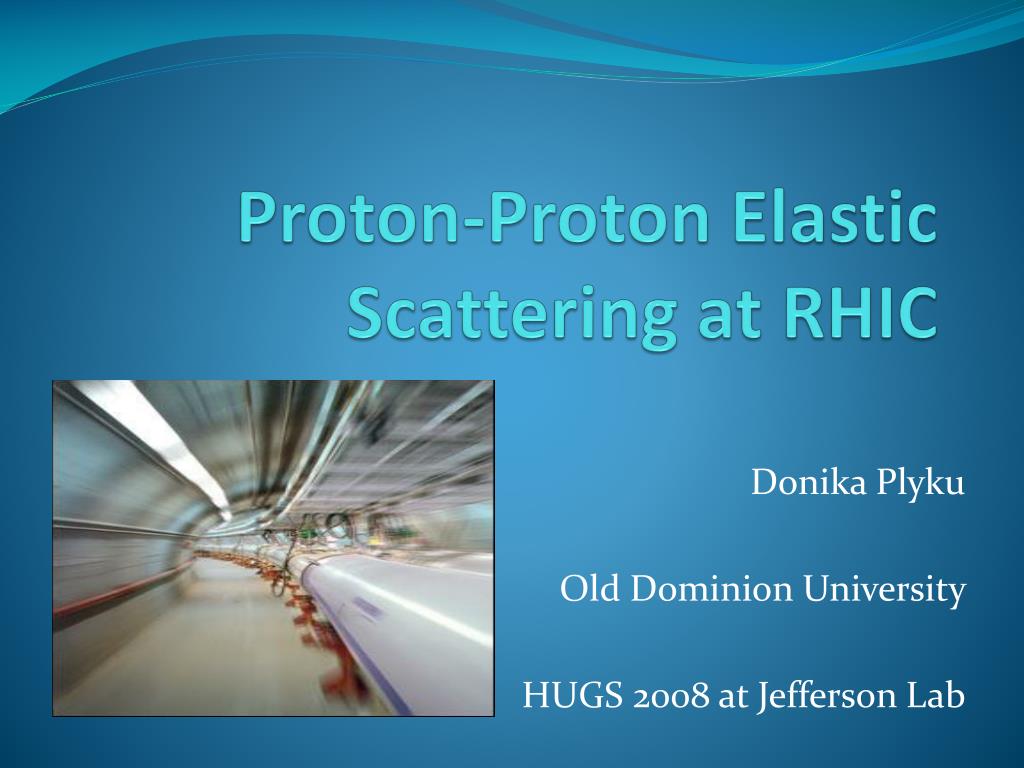 Proton-Proton Elastic Scattering at RHIC

Donika Plyku

Old Dominion University

HUGS 2008 at Jefferson Lab